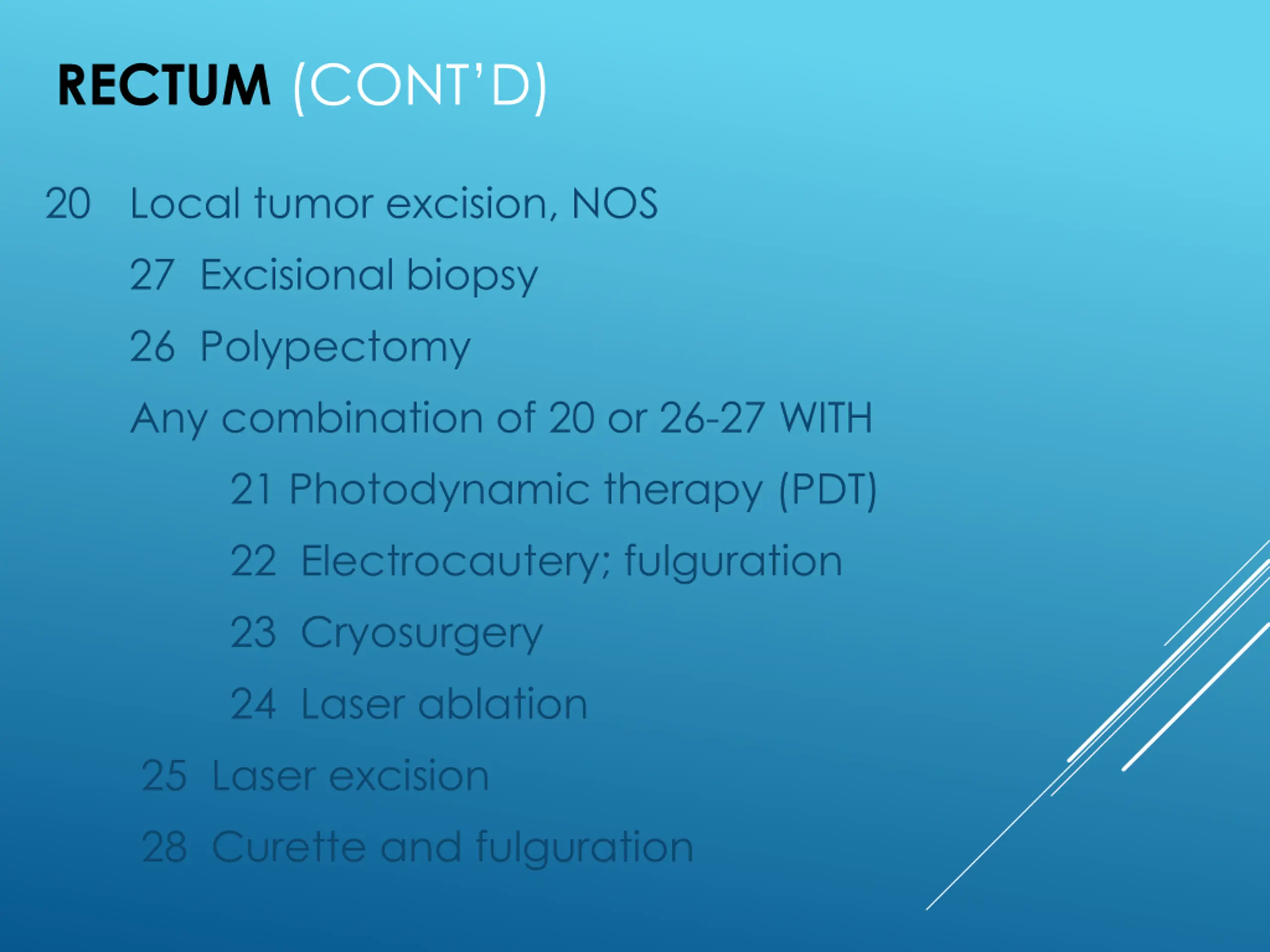 RECTUM (CONT'D)

20 Local tumor excision, NOS

27 Excisional biopsy

26 Polypectomy

Any combination of 20 or 26-27 WITH

21 Photodynamic therapy (PDT)

22 Electrocautery; fulguration

23 Cryosurgery

24 Laser ablation

25 Laser excision

28 Curette and fulguration